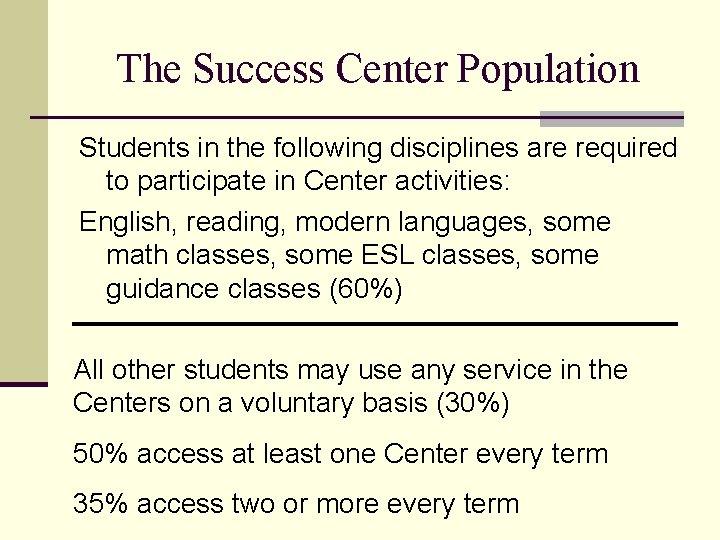 The Success Center Population

Students in the following disciplines are required to participate in Center activities:

English, reading, modern languages, some math classes, some ESL classes, some guidance classes (60%)

All other students may use any service in the Centers on a voluntary basis (30%)

50% access at least one Center every term

35% access two or more every term